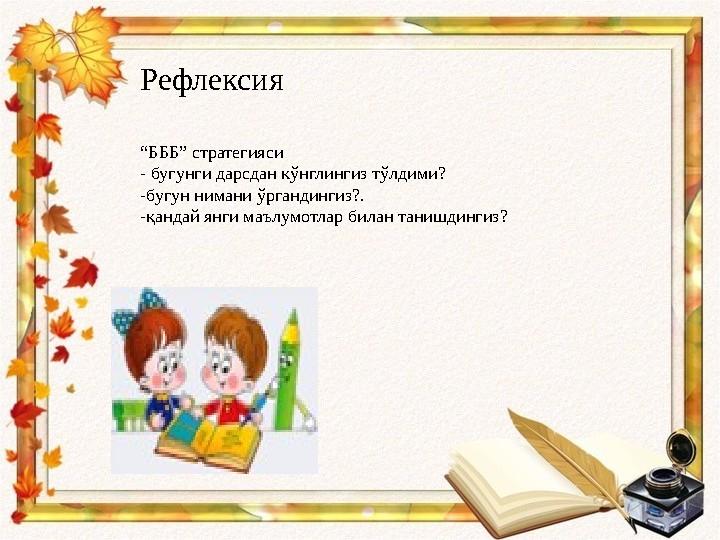 Рефлексия

“БББ” стратегияси
- бугунги дарсдан кўнглингиз тўлдими?
-бугун нимани ўргандингиз?.
-қандай янги маълумотлар билан танишдингиз?